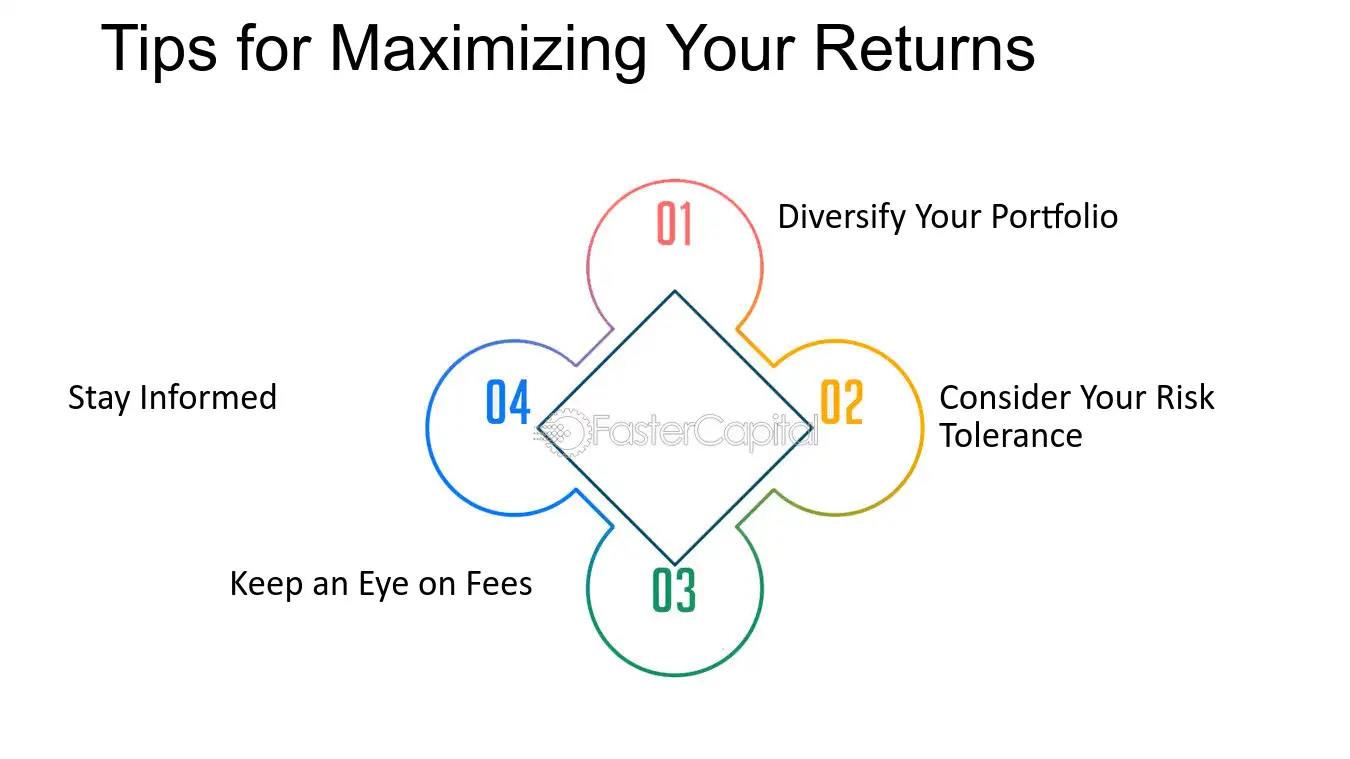 Tips for Maximizing Your Returns

01
Diversify Your Portfolio

02
Consider Your Risk Tolerance

03
Keep an Eye on Fees

04
Stay Informed

FasterCapital